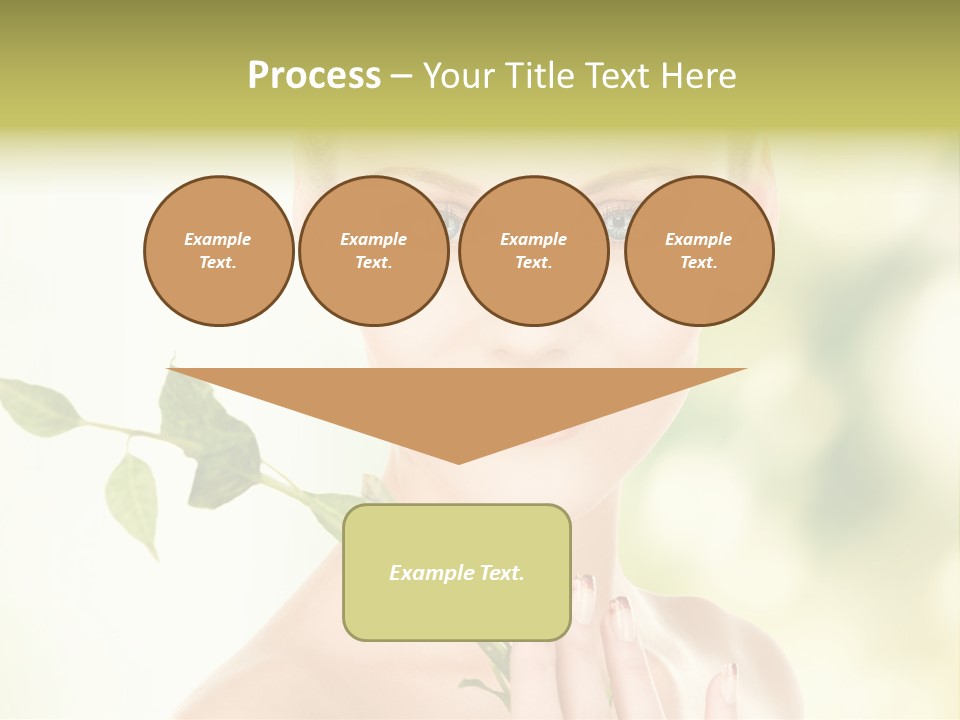 Process – Your Title Text Here

Example Text.

Example Text.

Example Text.

Example Text.

Example Text.